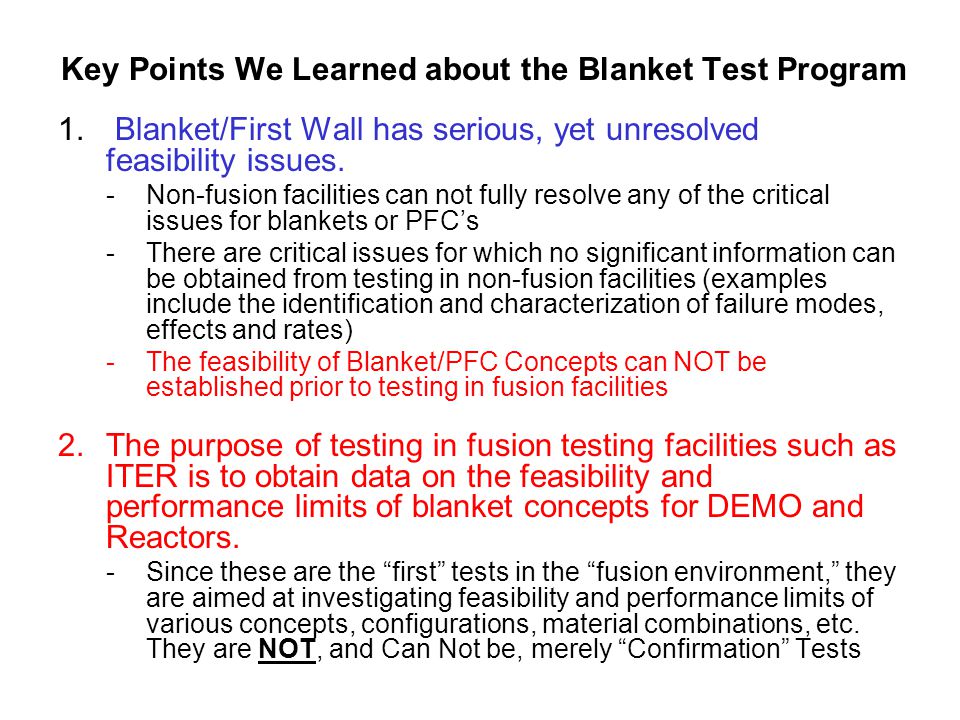 Key Points We Learned about the Blanket Test Program

1. Blanket/First Wall has serious, yet unresolved feasibility issues.

- Non-fusion facilities can not fully resolve any of the critical issues for blankets or PFC’s
- There are critical issues for which no significant information can be obtained from testing in non-fusion facilities (examples include the identification and characterization of failure modes, effects and rates)
- The feasibility of Blanket/PFC Concepts can NOT be established prior to testing in fusion facilities

2. The purpose of testing in fusion testing facilities such as ITER is to obtain data on the feasibility and performance limits of blanket concepts for DEMO and Reactors.

- Since these are the “first” tests in the “fusion environment,” they are aimed at investigating feasibility and performance limits of various concepts, configurations, material combinations, etc. They are NOT, and Can Not be, merely “Confirmation” Tests